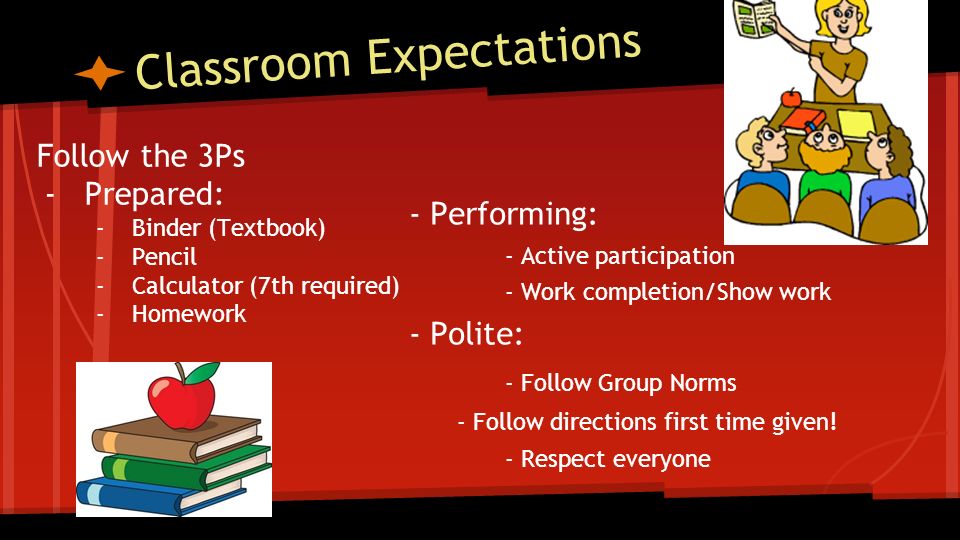 Classroom Expectations

Follow the 3Ps

- Prepared:
  - Binder (Textbook)
  - Pencil
  - Calculator (7th required)
  - Homework

- Performing:
  - Active participation
  - Work completion/Show work

- Polite:
  - Follow Group Norms
  - Follow directions first time given!
  - Respect everyone